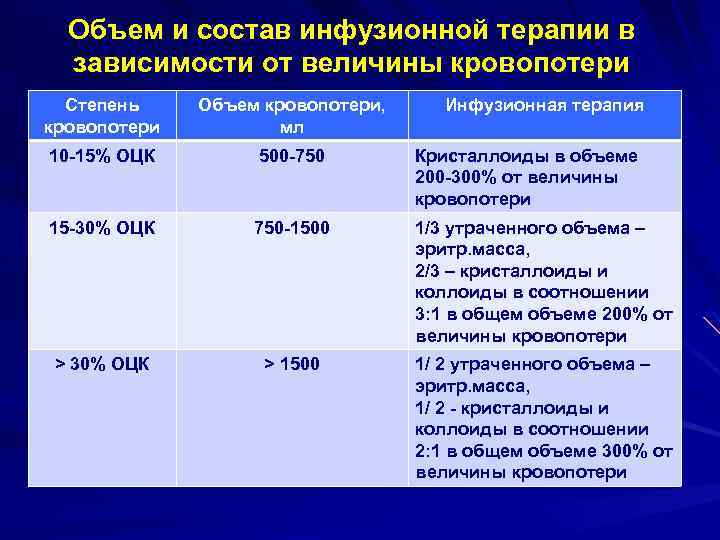 Объем и состав инфузионной терапии в зависимости от величины кровопотери

| Степень кровопотери | Объем кровопотери, мл | Инфузионная терапия |
|---|---|---|
| 10-15% ОЦК | 500-750 | Кристаллоиды в объеме 200-300% от величины кровопотери |
| 15-30% ОЦК | 750-1500 | 1/3 утраченного объема – эритр.масса, 2/3 – кристаллоиды и коллоиды в соотношении 3:1 в общем объеме 200% от величины кровопотери |
| > 30% ОЦК | > 1500 | 1/ 2 утраченного объема – эритр.масса, 1/ 2 - кристаллоиды и коллоиды в соотношении 2:1 в общем объеме 300% от величины кровопотери |